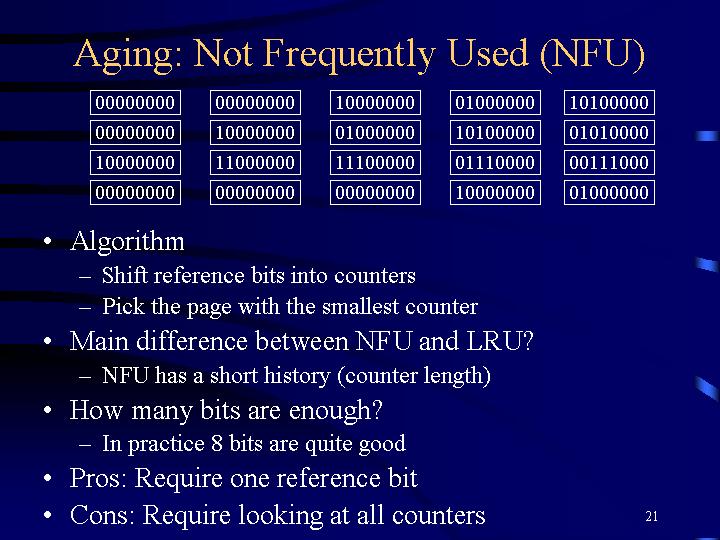 Aging: Not Frequently Used (NFU)

| 00000000 | 00000000 | 10000000 | 01000000 | 10100000 |
|---|---|---|---|---|
| 00000000 | 10000000 | 01000000 | 10100000 | 01010000 |
| 10000000 | 11000000 | 11100000 | 01110000 | 00111000 |
| 00000000 | 00000000 | 00000000 | 10000000 | 01000000 |

• Algorithm
– Shift reference bits into counters
– Pick the page with the smallest counter
• Main difference between NFU and LRU?
– NFU has a short history (counter length)
• How many bits are enough?
– In practice 8 bits are quite good
• Pros: Require one reference bit
• Cons: Require looking at all counters

21